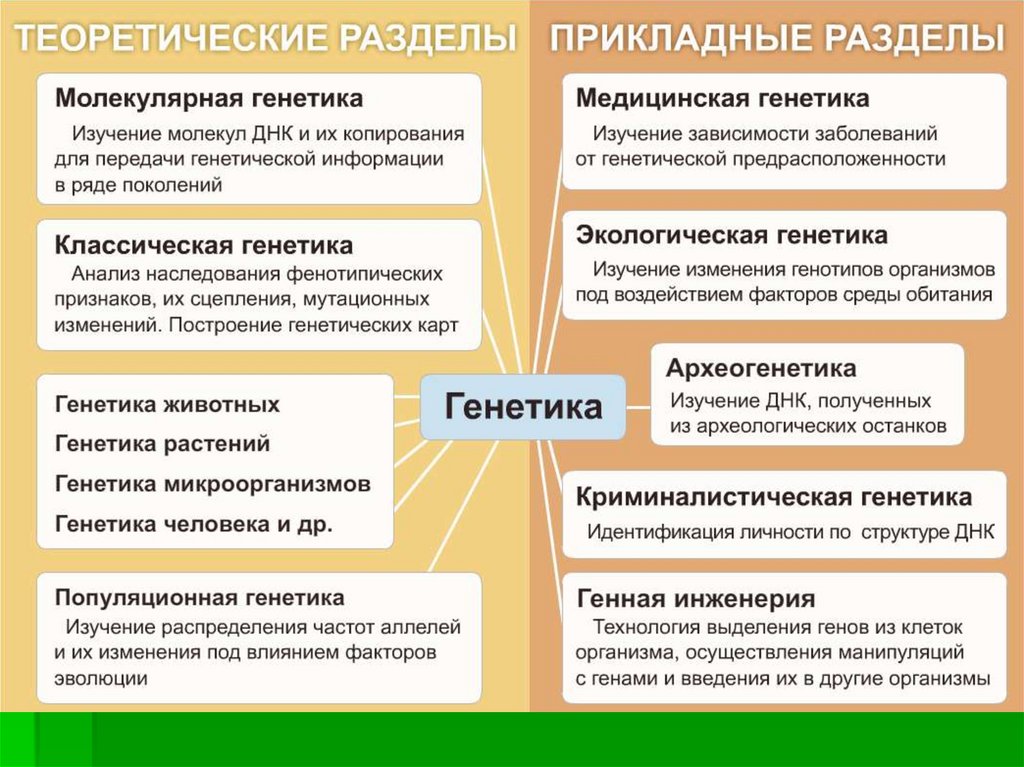 ТЕОРЕТИЧЕСКИЕ РАЗДЕЛЫ

Молекулярная генетика
Изучение молекул ДНК и их копирования для передачи генетической информации в ряде поколений

Классическая генетика
Анализ наследования фенотипических признаков, их сцепления, мутационных изменений. Построение генетических карт

Генетика животных
Генетика растений
Генетика микроорганизмов
Генетика человека и др.

Популяционная генетика
Изучение распределения частот аллелей и их изменения под влиянием факторов эволюции

Генетика

ПРИКЛАДНЫЕ РАЗДЕЛЫ

Медицинская генетика
Изучение зависимости заболеваний от генетической предрасположенности

Экологическая генетика
Изучение изменения генотипов организмов под воздействием факторов среды обитания

Археогенетика
Изучение ДНК, полученных из археологических останков

Криминалистическая генетика
Идентификация личности по структуре ДНК

Генная инженерия
Технология выделения генов из клеток организма, осуществления манипуляций с генами и введения их в другие организмы